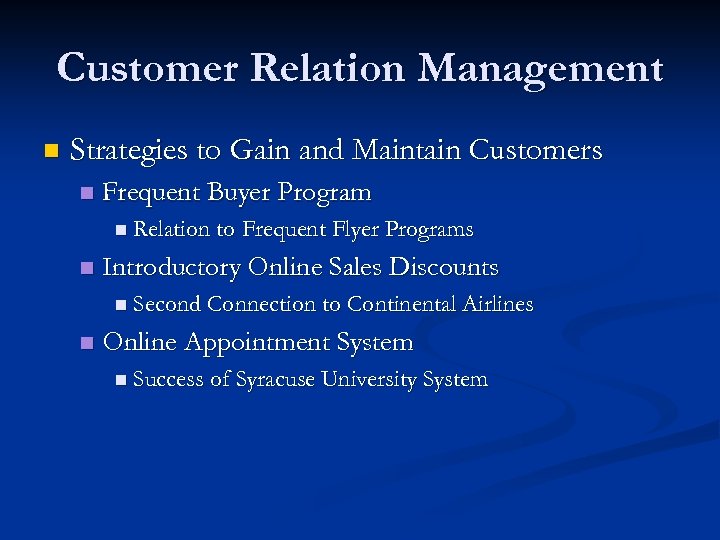 Customer Relation Management

- Strategies to Gain and Maintain Customers
  - Frequent Buyer Program
    - Relation to Frequent Flyer Programs
  - Introductory Online Sales Discounts
    - Second Connection to Continental Airlines
  - Online Appointment System
    - Success of Syracuse University System